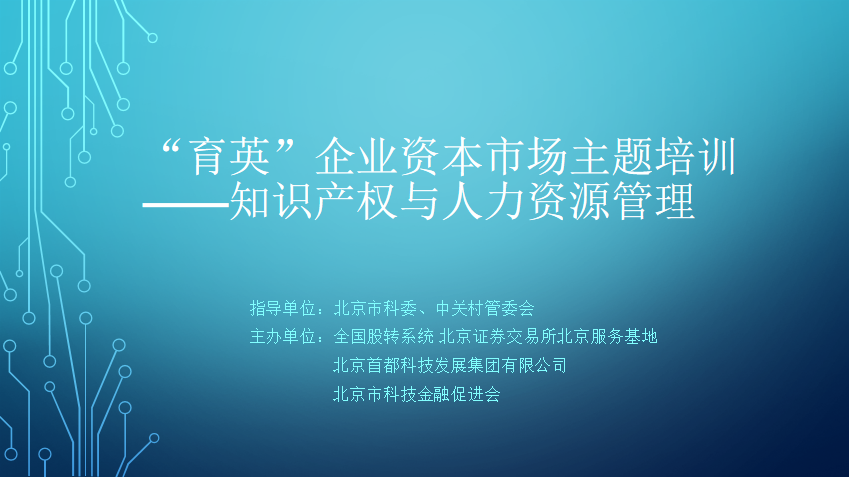 “育英”企业资本市场主题培训
——知识产权与人力资源管理

指导单位：北京市科委、中关村管委会
主办单位：全国股转系统 北京证券交易所北京服务基地
北京首都科技发展集团有限公司
北京市科技金融促进会